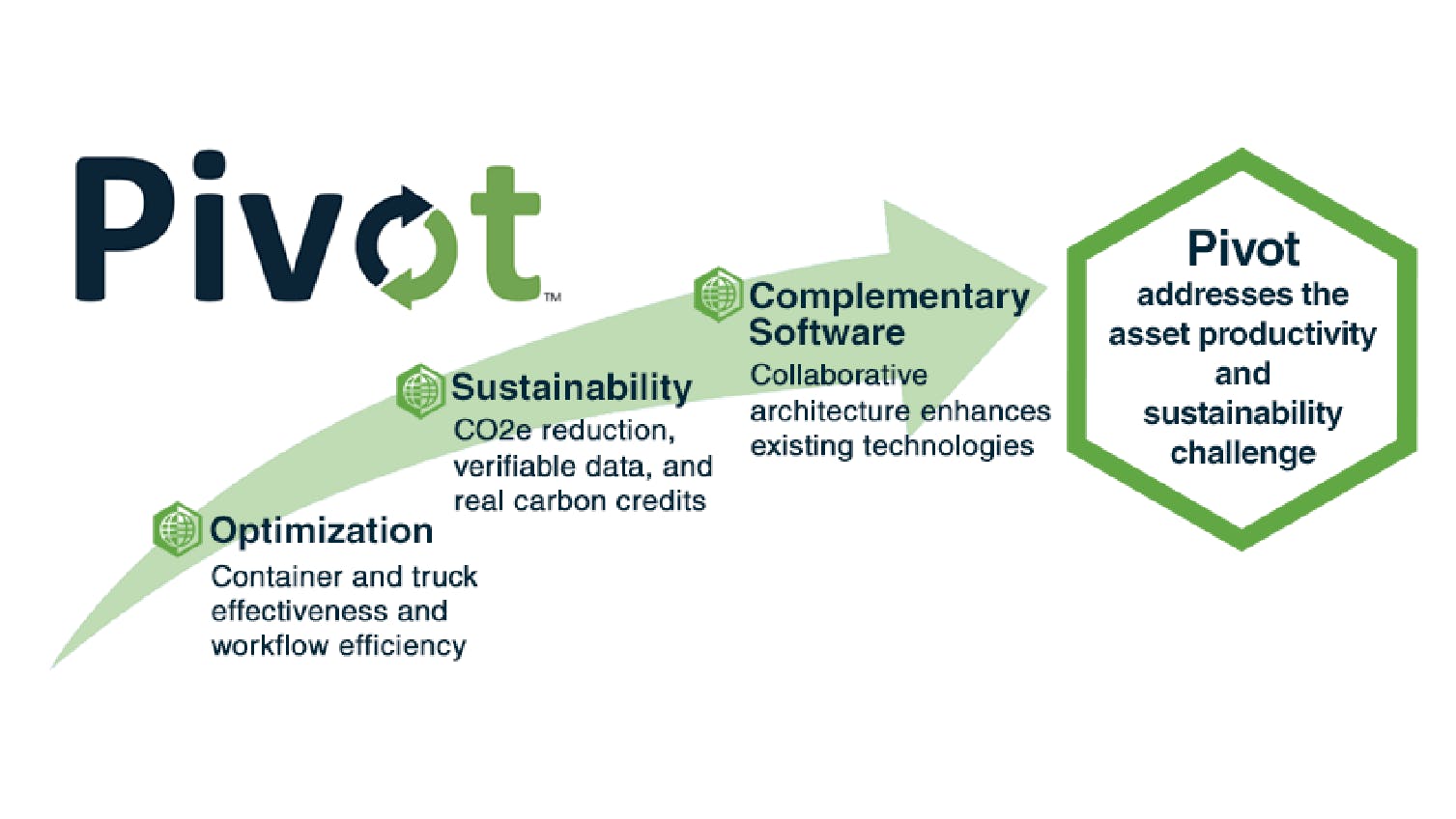 Pivot™

Optimization
Container and truck effectiveness and workflow efficiency

Sustainability
CO2e reduction, verifiable data, and real carbon credits

Complementary Software
Collaborative architecture enhances existing technologies

Pivot
addresses the asset productivity and sustainability challenge